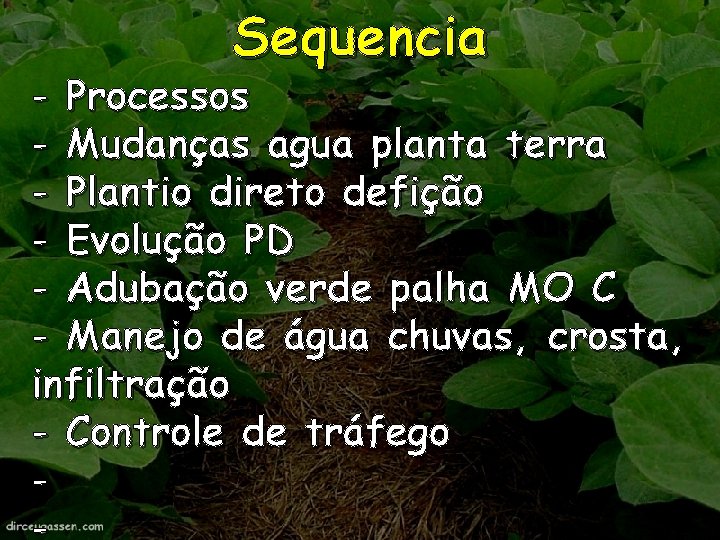 Sequencia

- Processos
- Mudanças agua planta terra
- Plantio direto defição
- Evolução PD
- Adubação verde palha MO C
- Manejo de água chuvas, crosta, infiltração
- Controle de tráfego
-
-

dirceugassen.com